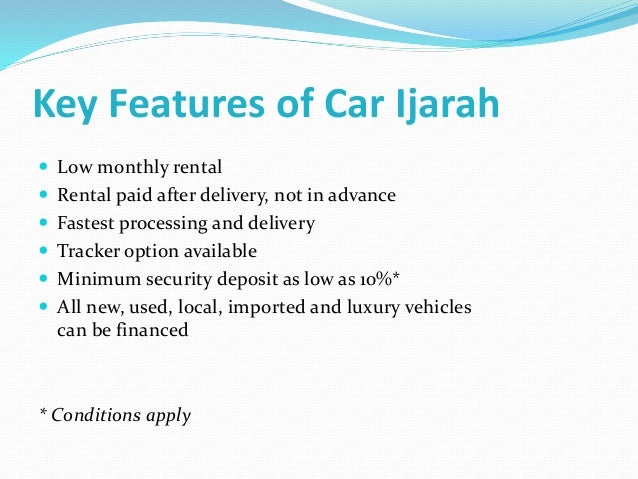 Key Features of Car Ijarah

- Low monthly rental
- Rental paid after delivery, not in advance
- Fastest processing and delivery
- Tracker option available
- Minimum security deposit as low as 10%*
- All new, used, local, imported and luxury vehicles can be financed

* Conditions apply